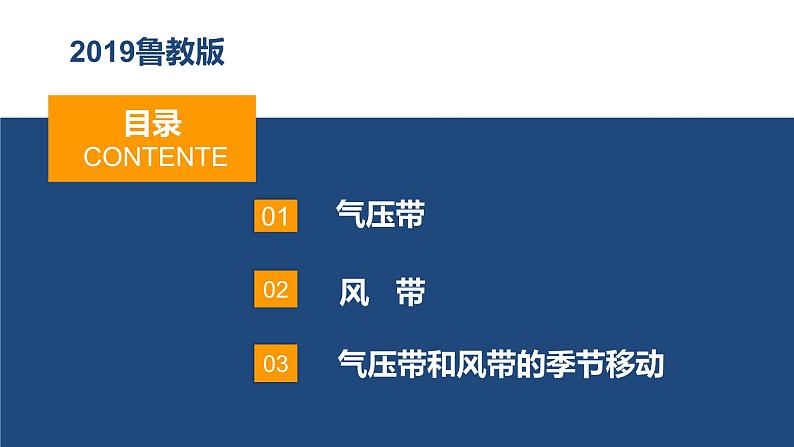 2019鲁教版

目录
CONTENTE

01 气压带

02 风 带

03 气压带和风带的季节移动